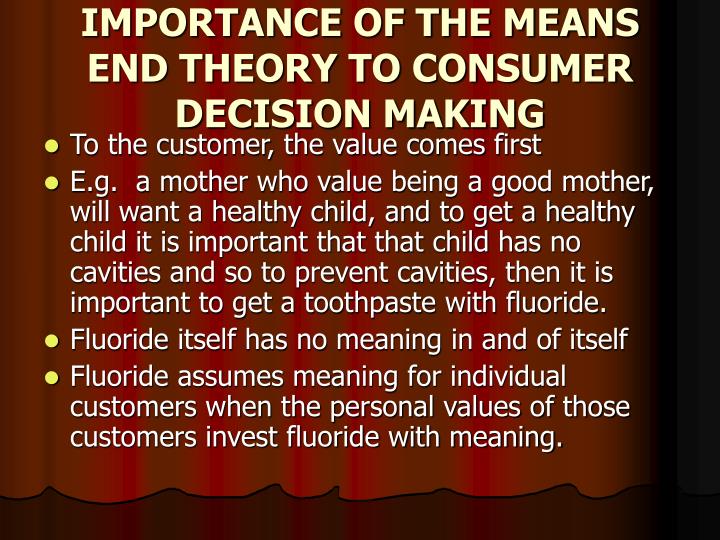 IMPORTANCE OF THE MEANS END THEORY TO CONSUMER DECISION MAKING

- To the customer, the value comes first
- E.g. a mother who value being a good mother, will want a healthy child, and to get a healthy child it is important that that child has no cavities and so to prevent cavities, then it is important to get a toothpaste with fluoride.
- Fluoride itself has no meaning in and of itself
- Fluoride assumes meaning for individual customers when the personal values of those customers invest fluoride with meaning.